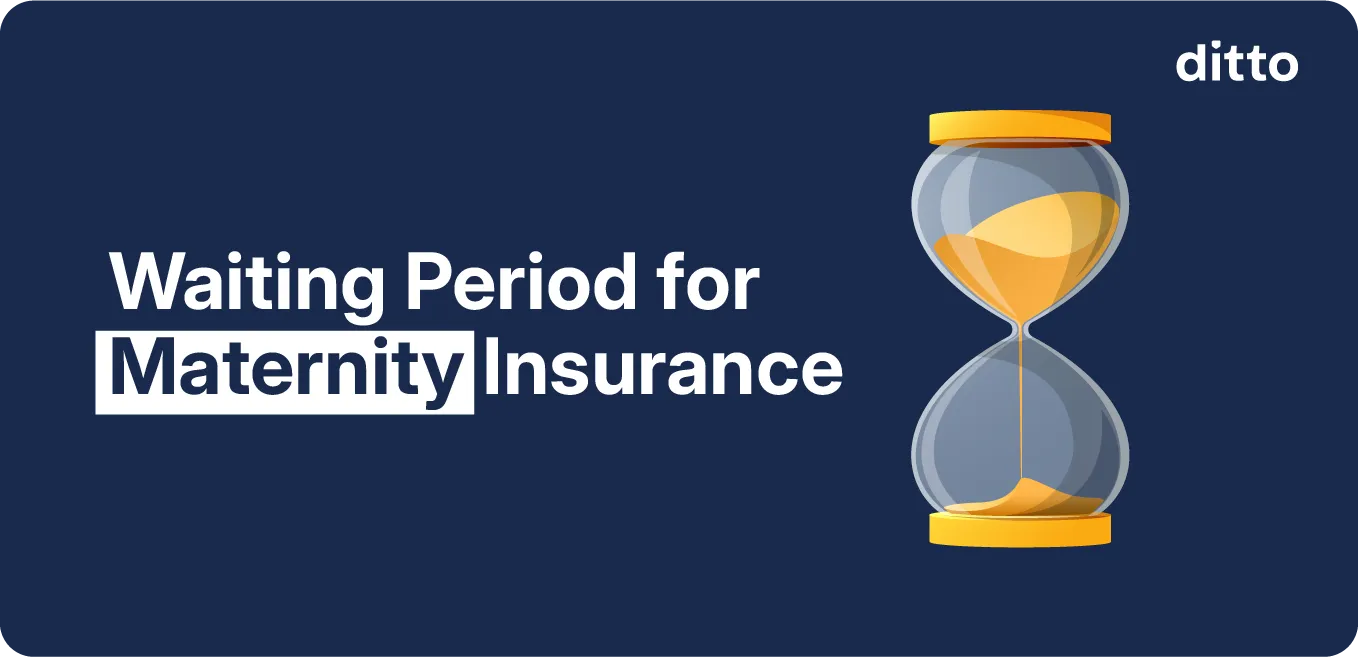 ditto

Waiting Period for Maternity Insurance